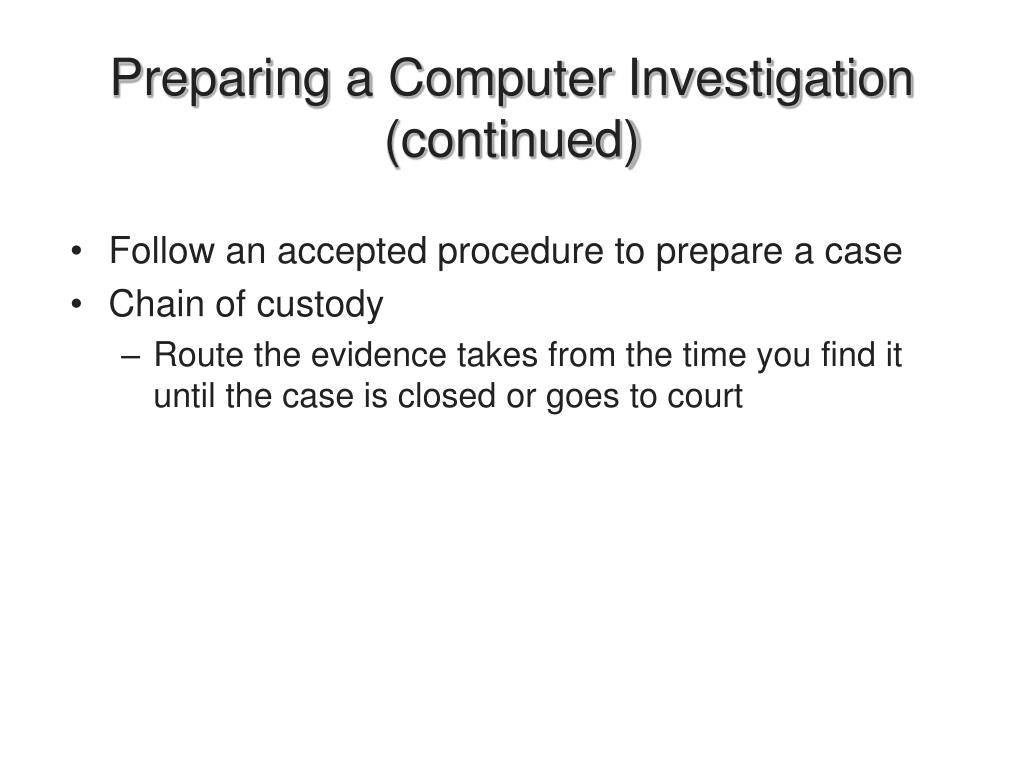 Preparing a Computer Investigation (continued)

• Follow an accepted procedure to prepare a case
• Chain of custody
– Route the evidence takes from the time you find it until the case is closed or goes to court